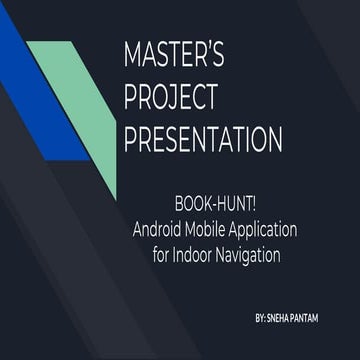 MASTER'S PROJECT PRESENTATION

BOOK-HUNT!
Android Mobile Application for Indoor Navigation

BY: SNEHA PANTAM